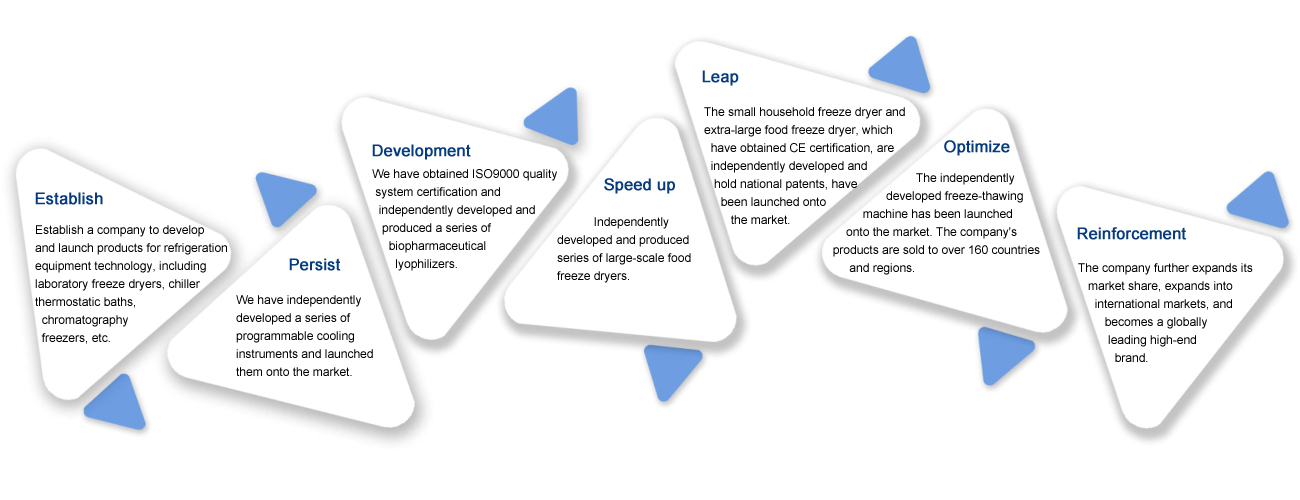 Establish

Establish a company to develop and launch products for refrigeration equipment technology, including laboratory freeze dryers, chiller thermostatic baths, chromatography freezers, etc.

Persist

We have independently developed a series of programmable cooling instruments and launched them onto the market.

Development

We have obtained ISO9000 quality system certification and independently developed and produced a series of biopharmaceutical lyophilizers.

Speed up

Independently developed and produced series of large-scale food freeze dryers.

Leap

The small household freeze dryer and extra-large food freeze dryer, which have obtained CE certification, are independently developed and hold national patents, have been launched onto the market.

Optimize

The independently developed freeze-thawing machine has been launched onto the market. The company's products are sold to over 160 countries and regions.

Reinforcement

The company further expands its market share, expands into international markets, and becomes a globally leading high-end brand.